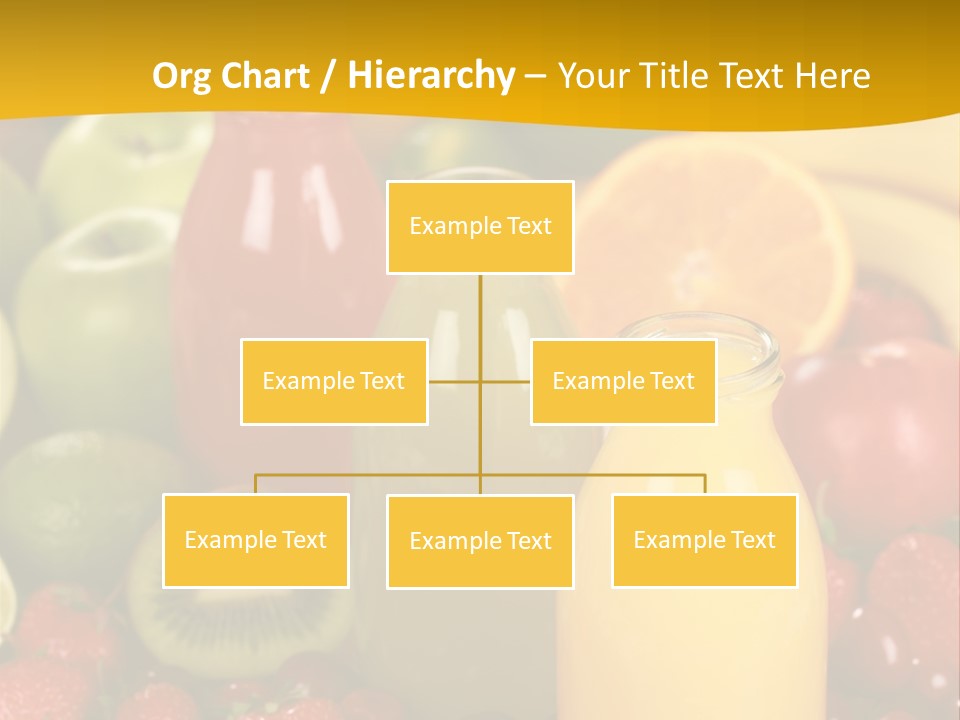 Org Chart / Hierarchy – Your Title Text Here

Example Text

Example Text

Example Text

Example Text

Example Text

Example Text